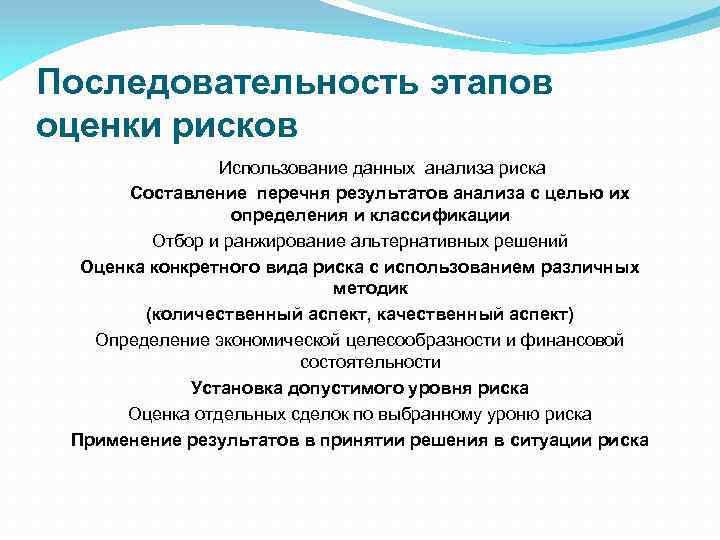 Последовательность этапов оценки рисков

Использование данных анализа риска

Составление перечня результатов анализа с целью их определения и классификации

Отбор и ранжирование альтернативных решений

Оценка конкретного вида риска с использованием различных методик

(количественный аспект, качественный аспект)

Определение экономической целесообразности и финансовой состоятельности

Установка допустимого уровня риска

Оценка отдельных сделок по выбранному уроню риска

Применение результатов в принятии решения в ситуации риска